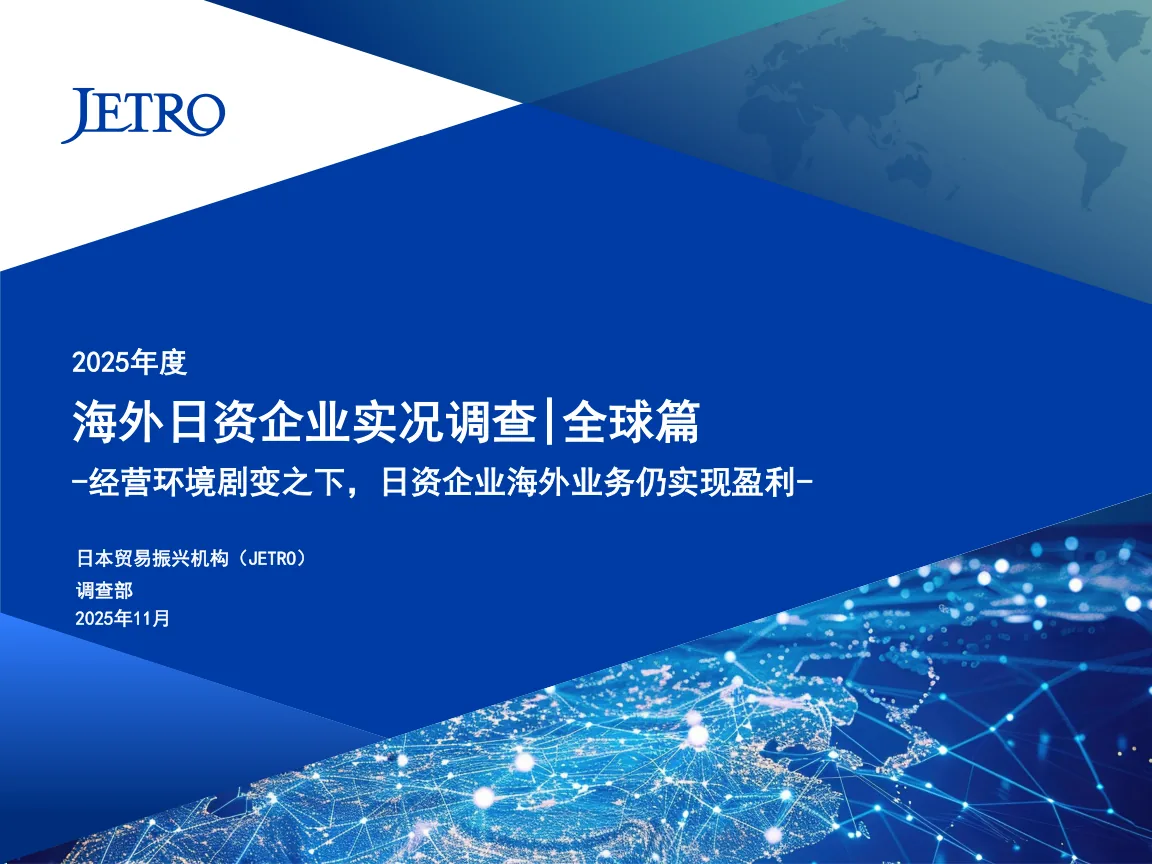 JETRO

2025年度

海外日资企业实况调查|全球篇

-经营环境剧变之下，日资企业海外业务仍实现盈利-

日本贸易振兴机构（JETRO）

调查部

2025年11月